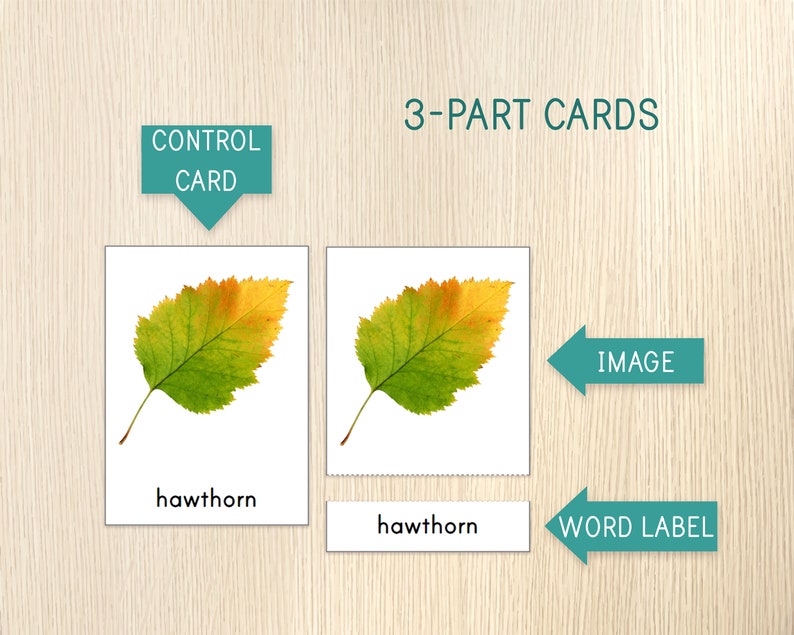 3-PART CARDS

CONTROL CARD

hawthorn

IMAGE

hawthorn

WORD LABEL